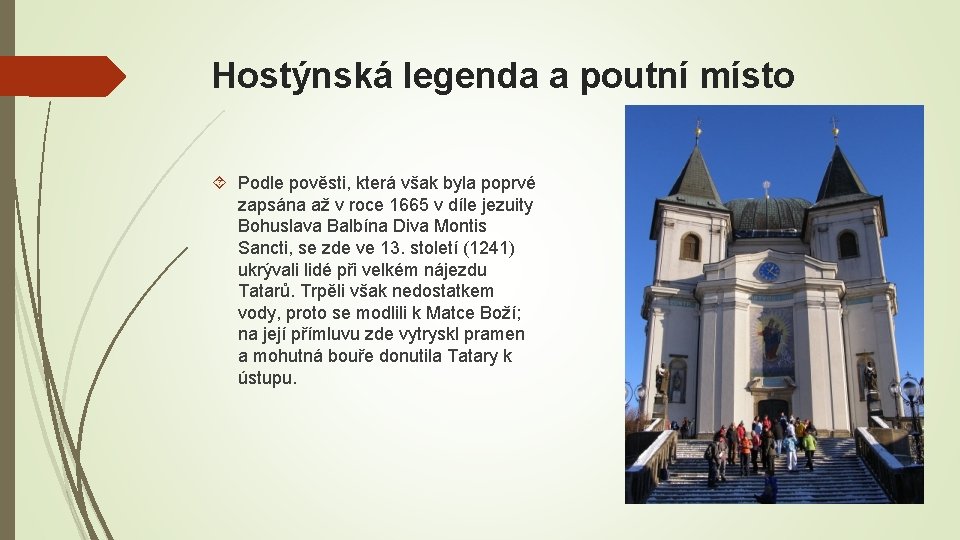 Hostýnská legenda a poutní místo

Podle pověsti, která však byla poprvé zapsána až v roce 1665 v díle jezuity Bohuslava Balbína Diva Montis Sancti, se zde ve 13. století (1241) ukrývali lidé při velkém nájezdu Tatarů. Trpěli však nedostatkem vody, proto se modlili k Matce Boží; na její přímluvu zde vytryskl pramen a mohutná bouře donutila Tatary k ústupu.